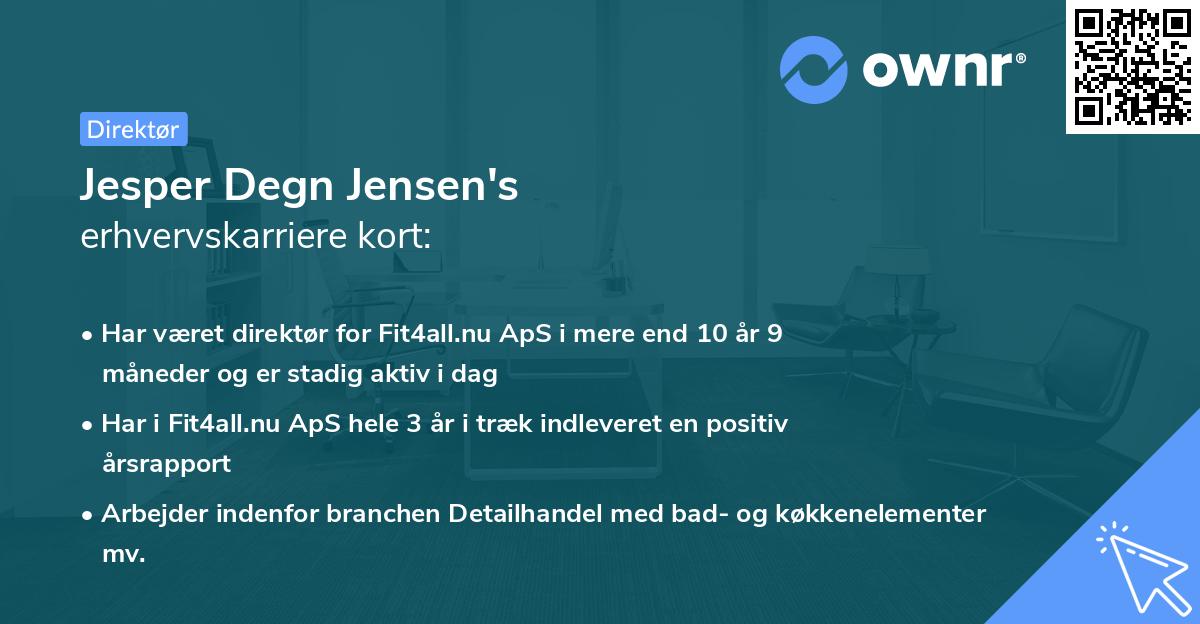 ownr®

Direktør

Jesper Degn Jensen's
erhvervskarriere kort:

• Har været direktør for Fit4all.nu ApS i mere end 10 år 9 måneder og er stadig aktiv i dag

• Har i Fit4all.nu ApS hele 3 år i træk indleveret en positiv årsrapport

• Arbejder indenfor branchen Detailhandel med bad- og køkkenelementer mv.